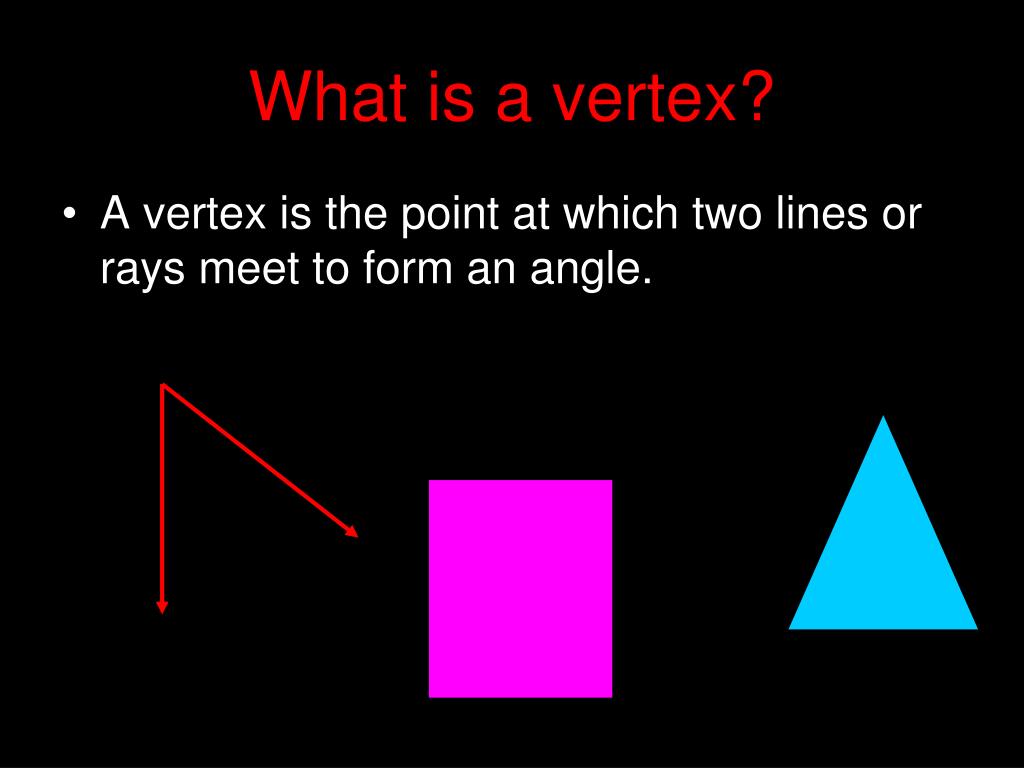 What is a vertex?

• A vertex is the point at which two lines or rays meet to form an angle.